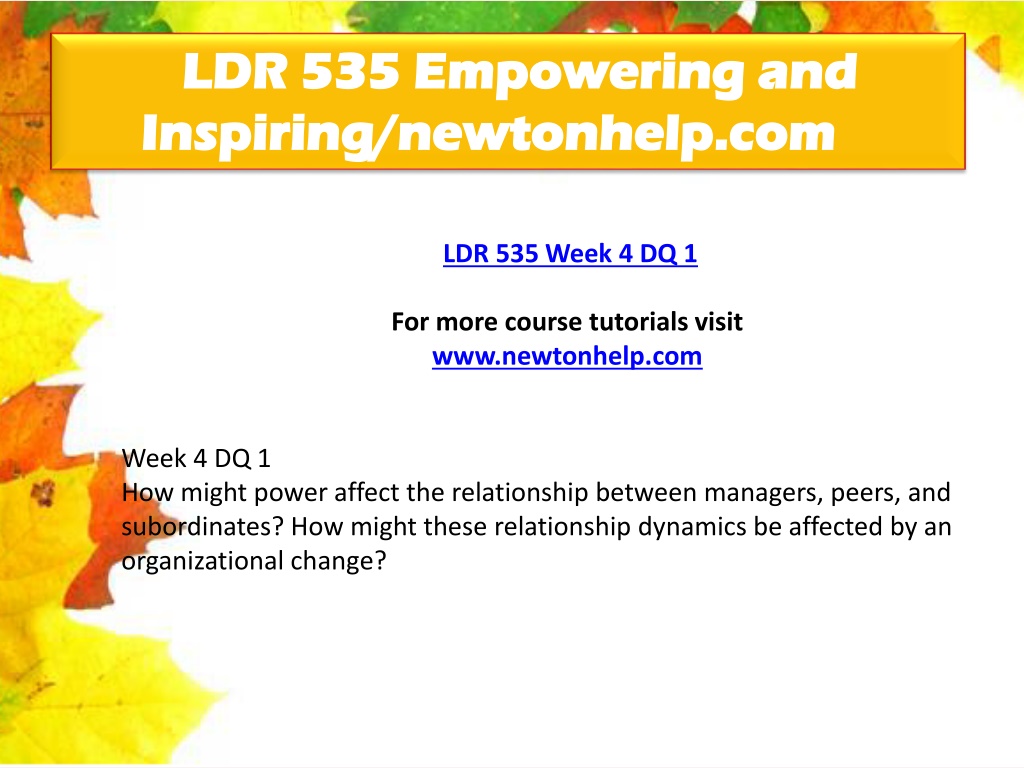 LDR 535 Empowering and Inspiring/newtonhelp.com

LDR 535 Week 4 DQ 1

For more course tutorials visit
www.newtonhelp.com

Week 4 DQ 1
How might power affect the relationship between managers, peers, and subordinates? How might these relationship dynamics be affected by an organizational change?